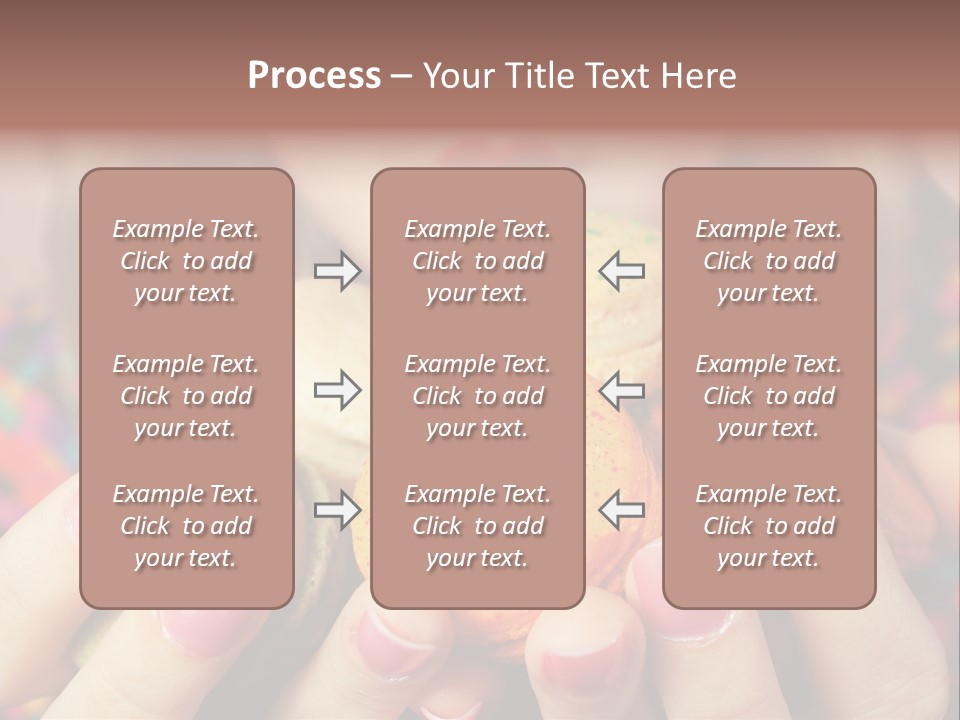 Process – Your Title Text Here

Example Text. Click to add your text.

Example Text. Click to add your text.

Example Text. Click to add your text.

Example Text. Click to add your text.

Example Text. Click to add your text.

Example Text. Click to add your text.

Example Text. Click to add your text.

Example Text. Click to add your text.

Example Text. Click to add your text.